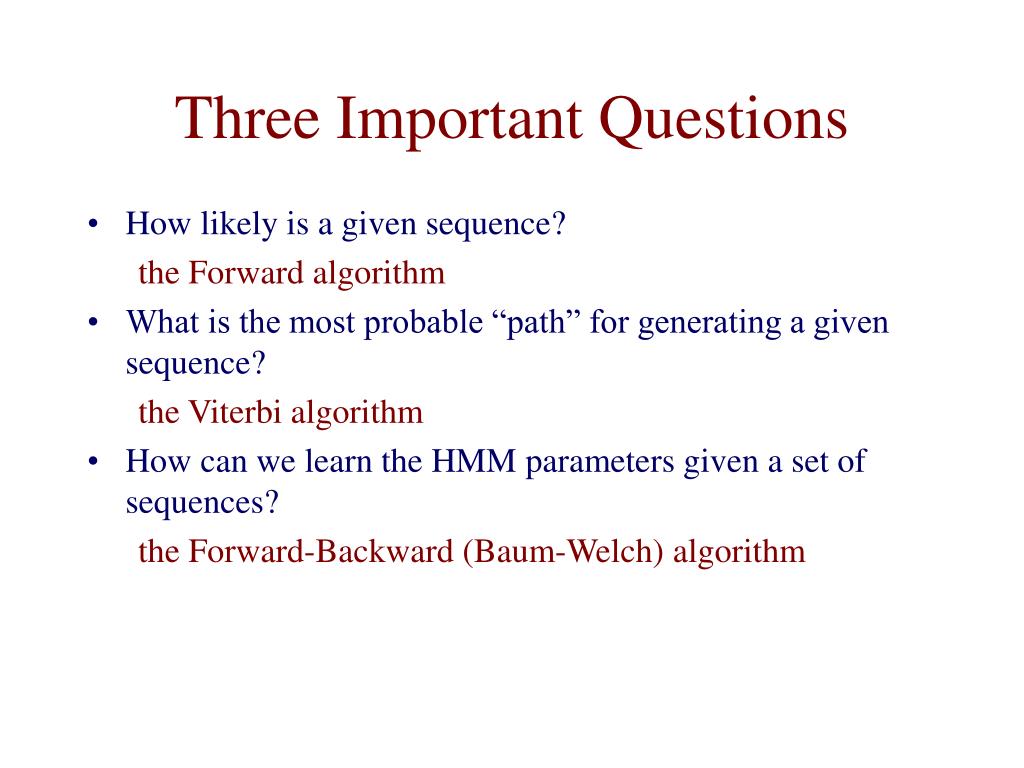 Three Important Questions

• How likely is a given sequence?
the Forward algorithm
• What is the most probable “path” for generating a given sequence?
the Viterbi algorithm
• How can we learn the HMM parameters given a set of sequences?
the Forward-Backward (Baum-Welch) algorithm